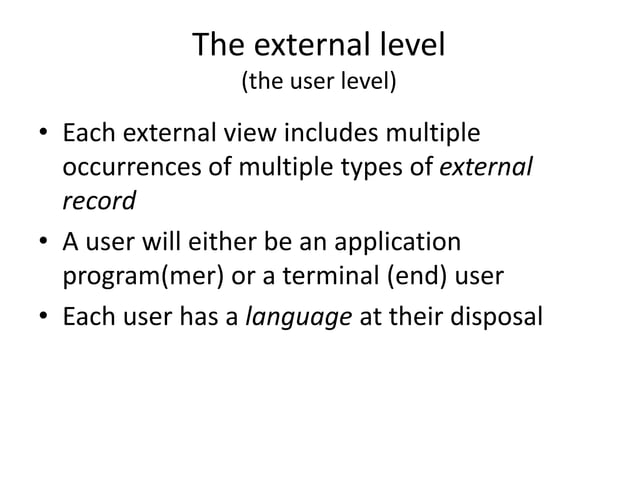 The external level
(the user level)

• Each external view includes multiple occurrences of multiple types of external record
• A user will either be an application program(mer) or a terminal (end) user
• Each user has a language at their disposal